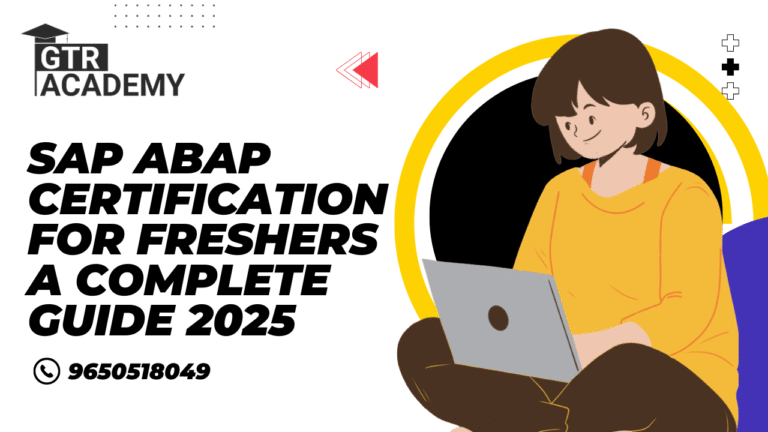 GTR
ACADEMY

SAP ABAP CERTIFICATION FOR FRESHERS A COMPLETE GUIDE 2025

9650518049